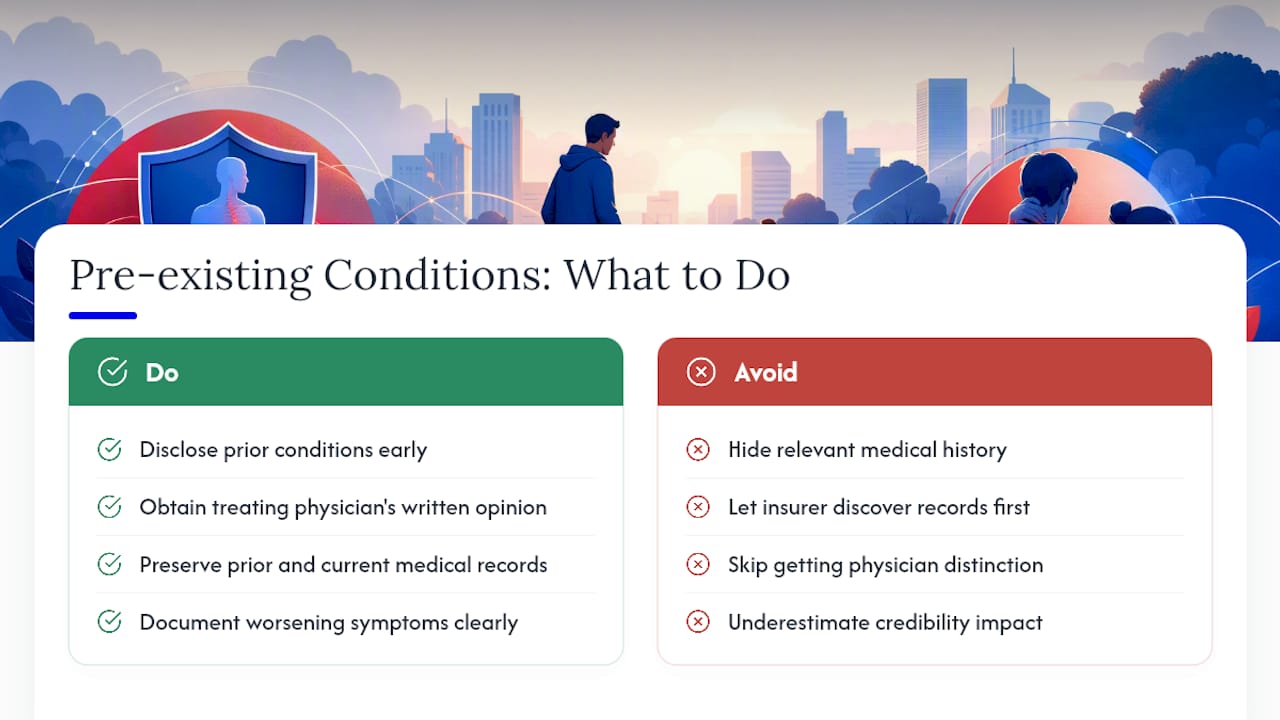 Pre-existing Conditions: What to Do

Do

Disclose prior conditions early

Obtain treating physician's written opinion

Preserve prior and current medical records

Document worsening symptoms clearly

Avoid

Hide relevant medical history

Let insurer discover records first

Skip getting physician distinction

Underestimate credibility impact